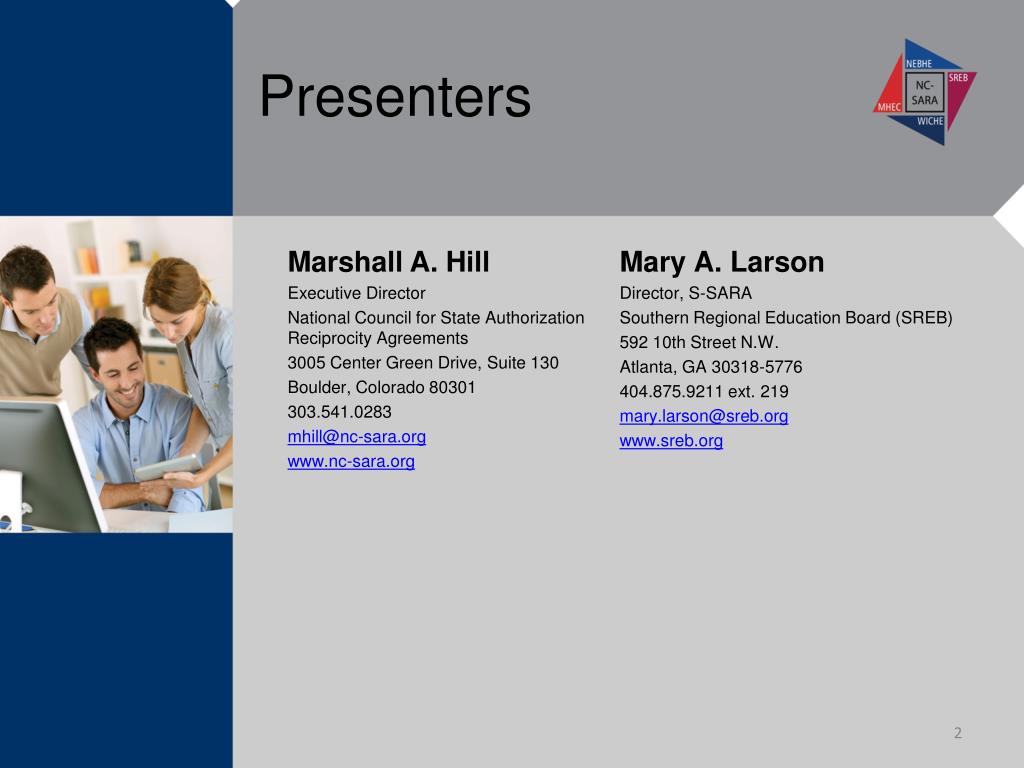 Presenters

NEBHE
SREB
NC-SARA
MHEC
WICHE

Marshall A. Hill
Executive Director
National Council for State Authorization Reciprocity Agreements
3005 Center Green Drive, Suite 130
Boulder, Colorado 80301
303.541.0283
mhill@nc-sara.org
www.nc-sara.org

Mary A. Larson
Director, S-SARA
Southern Regional Education Board (SREB)
592 10th Street N.W.
Atlanta, GA 30318-5776
404.875.9211 ext. 219
mary.larson@sreb.org
www.sreb.org

2